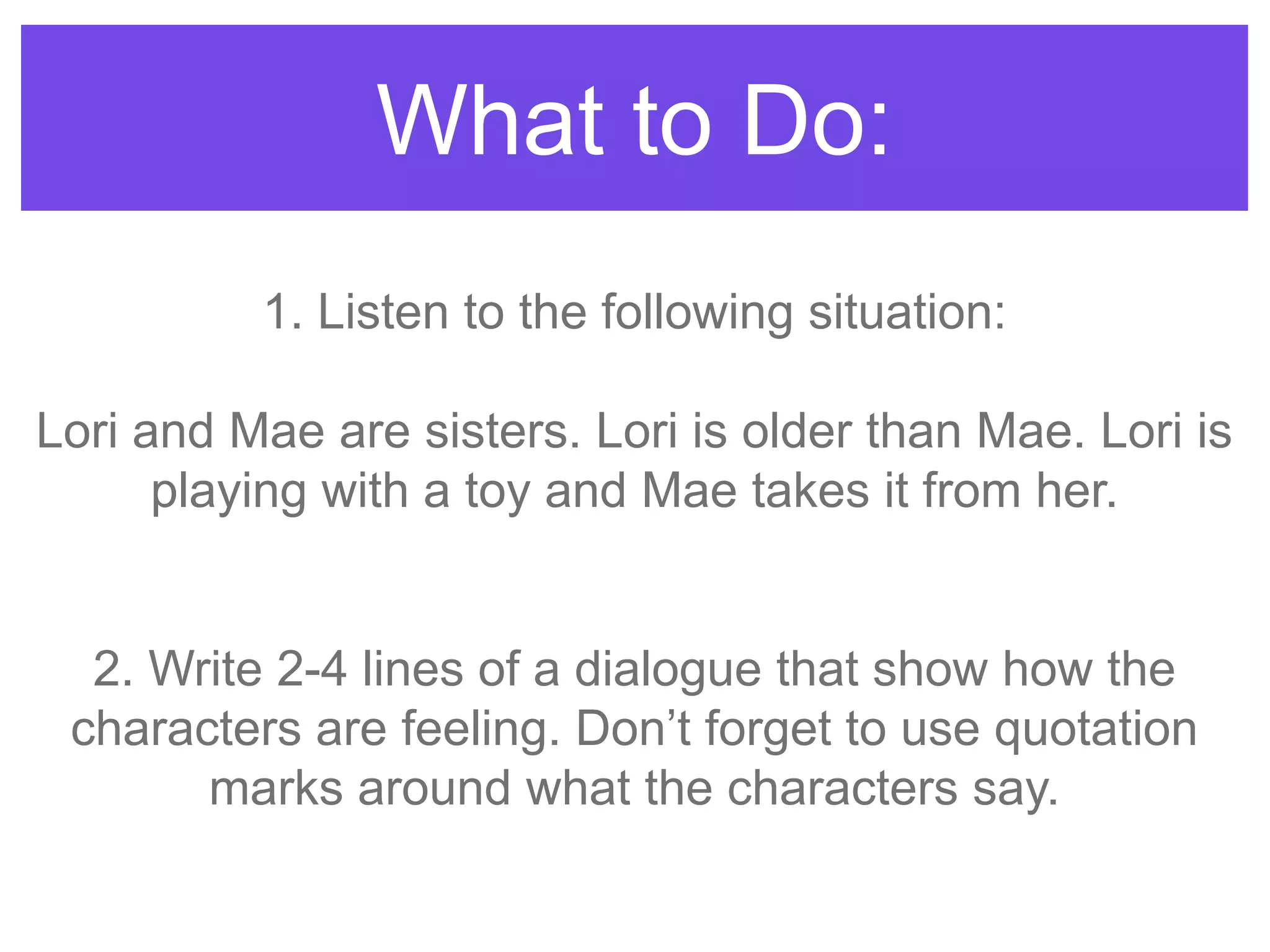 What to Do:

1. Listen to the following situation:

Lori and Mae are sisters. Lori is older than Mae. Lori is playing with a toy and Mae takes it from her.

2. Write 2-4 lines of a dialogue that show how the characters are feeling. Don’t forget to use quotation marks around what the characters say.